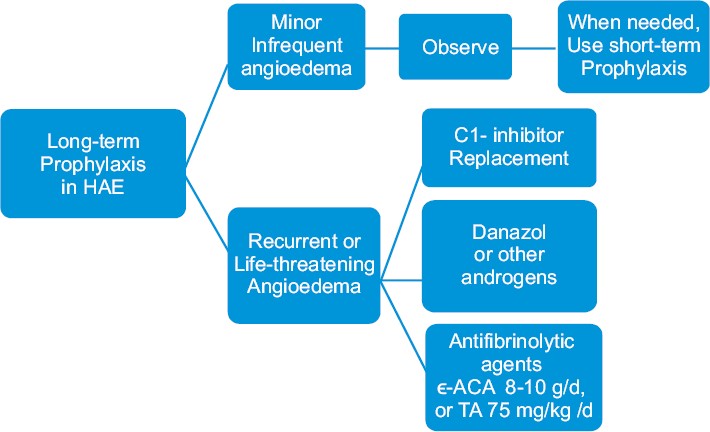 Long-term Prophylaxis in HAE

Minor Infrequent angioedema

Observe

When needed, Use short-term Prophylaxis

Recurrent or Life-threatening Angioedema

C1- inhibitor Replacement

Danazol or other androgens

Antifibrinolytic agents ϵ-ACA 8-10 g/d, or TA 75 mg/kg /d